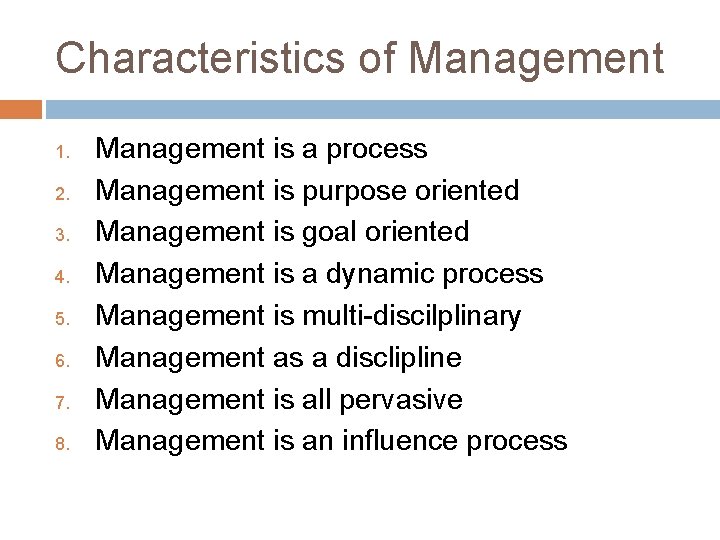 Characteristics of Management

1. Management is a process
2. Management is purpose oriented
3. Management is goal oriented
4. Management is a dynamic process
5. Management is multi-discilplinary
6. Management as a disclipline
7. Management is all pervasive
8. Management is an influence process